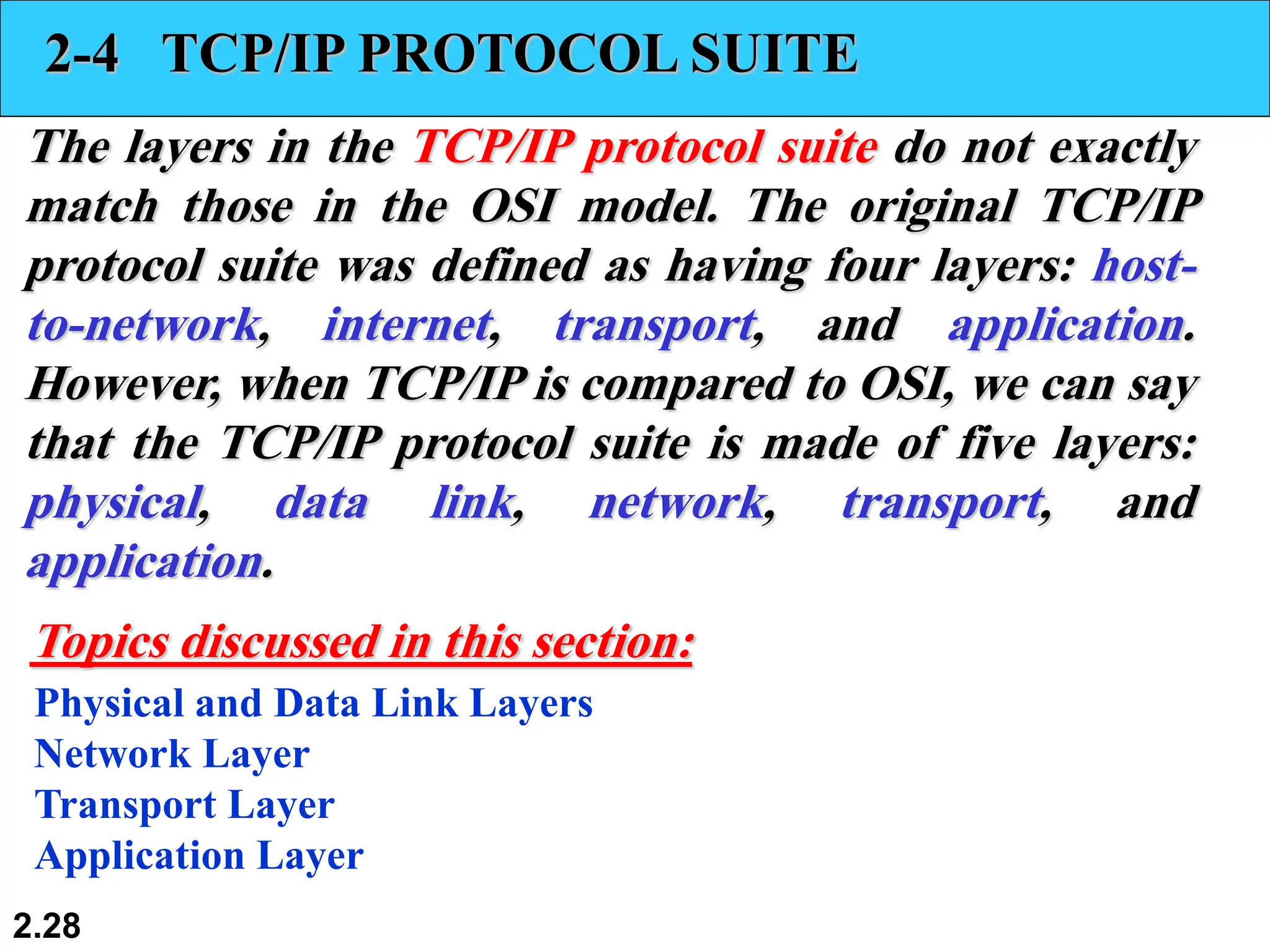 2-4 TCP/IP PROTOCOL SUITE

The layers in the TCP/IP protocol suite do not exactly match those in the OSI model. The original TCP/IP protocol suite was defined as having four layers: host-to-network, internet, transport, and application. However, when TCP/IP is compared to OSI, we can say that the TCP/IP protocol suite is made of five layers: physical, data link, network, transport, and application.

Topics discussed in this section:

Physical and Data Link Layers
Network Layer
Transport Layer
Application Layer

2.28